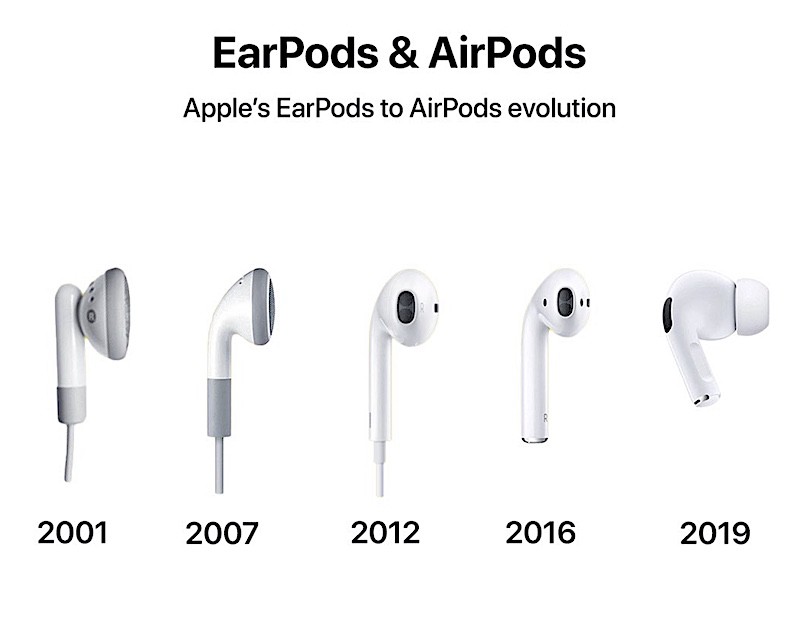 EarPods & AirPods

Apple's EarPods to AirPods evolution

2001 2007 2012 2016 2019